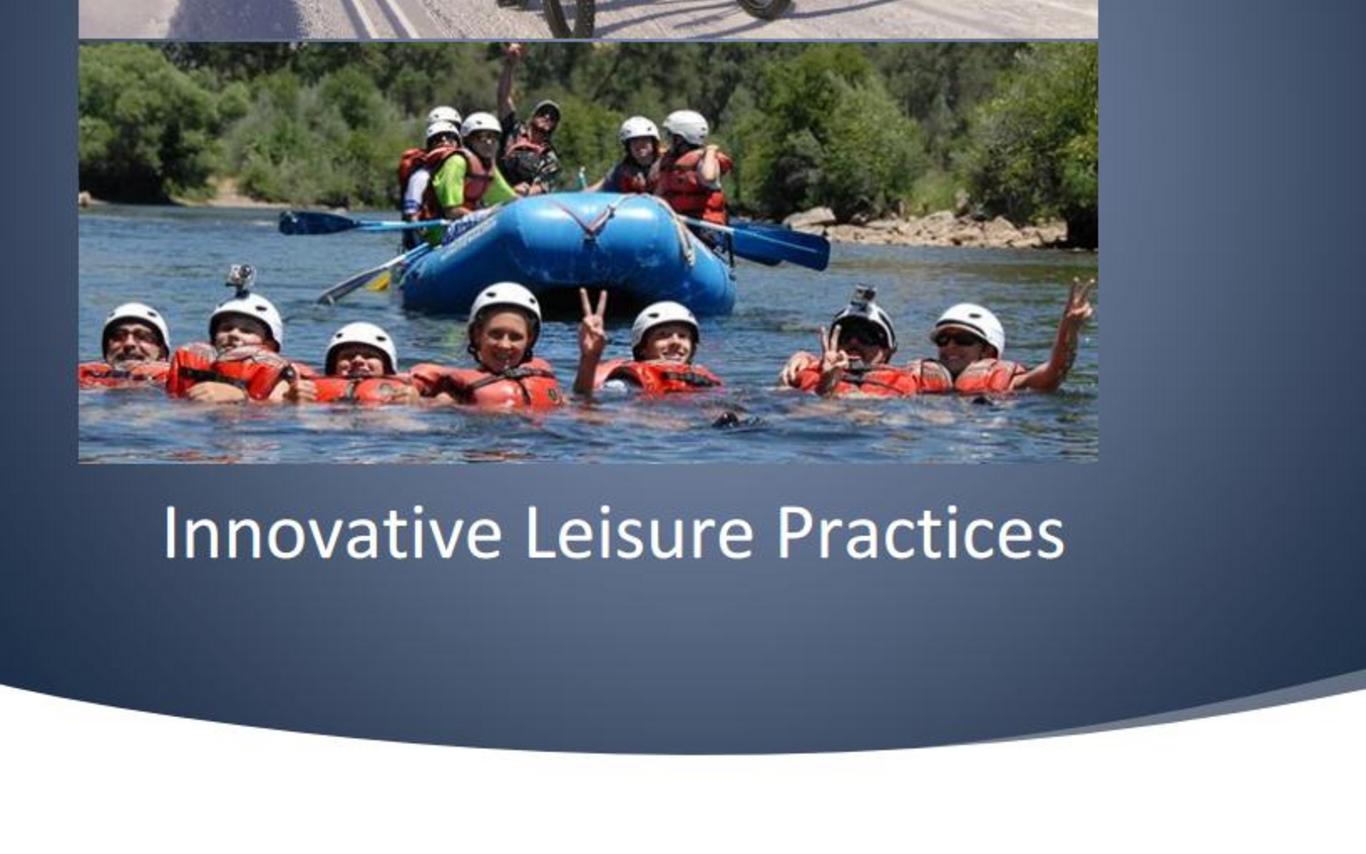 Innovative Leisure Practices